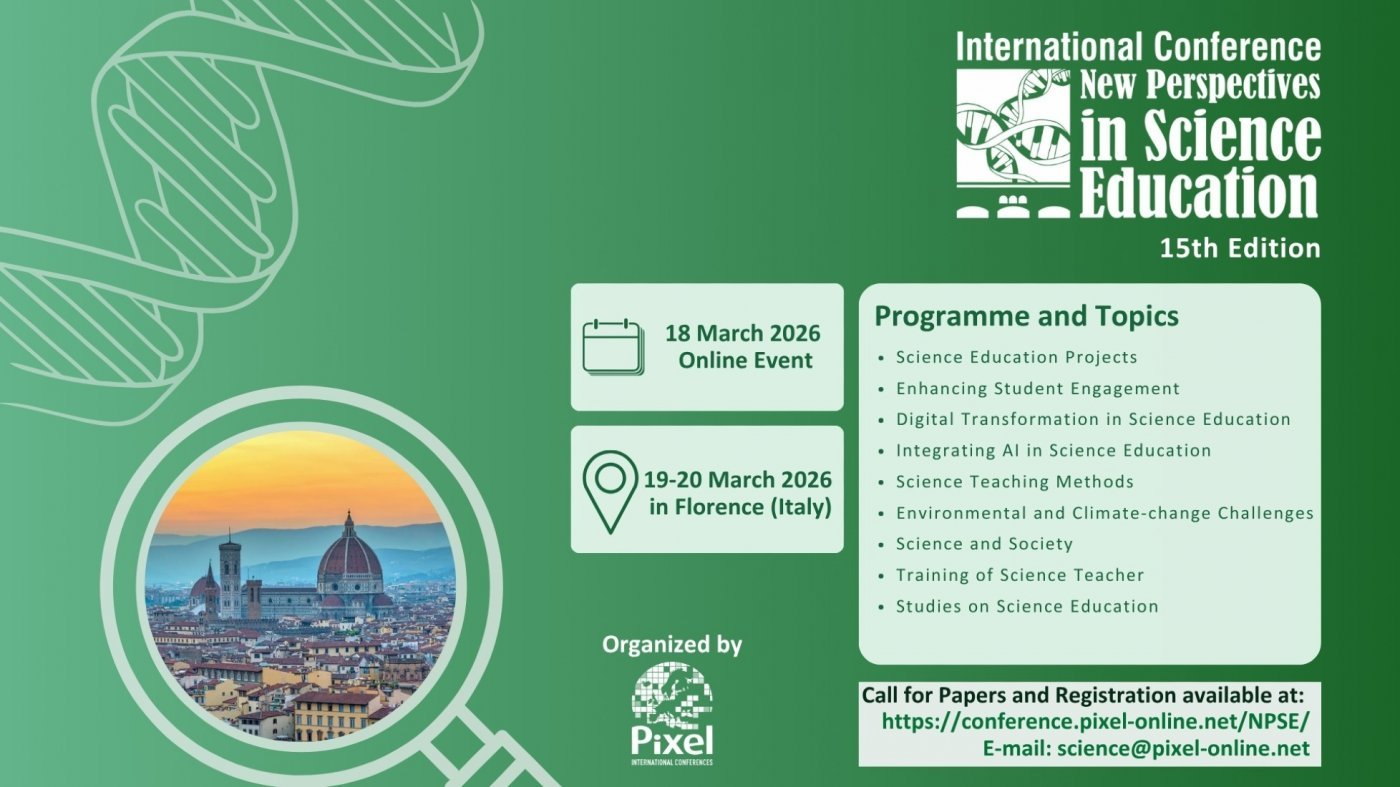 International Conference
New Perspectives in Science Education
15th Edition

18 March 2026
Online Event

19-20 March 2026
in Florence (Italy)

Programme and Topics
• Science Education Projects
• Enhancing Student Engagement
• Digital Transformation in Science Education
• Integrating AI in Science Education
• Science Teaching Methods
• Environmental and Climate-change Challenges
• Science and Society
• Training of Science Teacher
• Studies on Science Education

Organized by
Pixel
INTERNATIONAL CONFERENCES

Call for Papers and Registration available at:
https://conference.pixel-online.net/NPSE/
E-mail: science@pixel-online.net